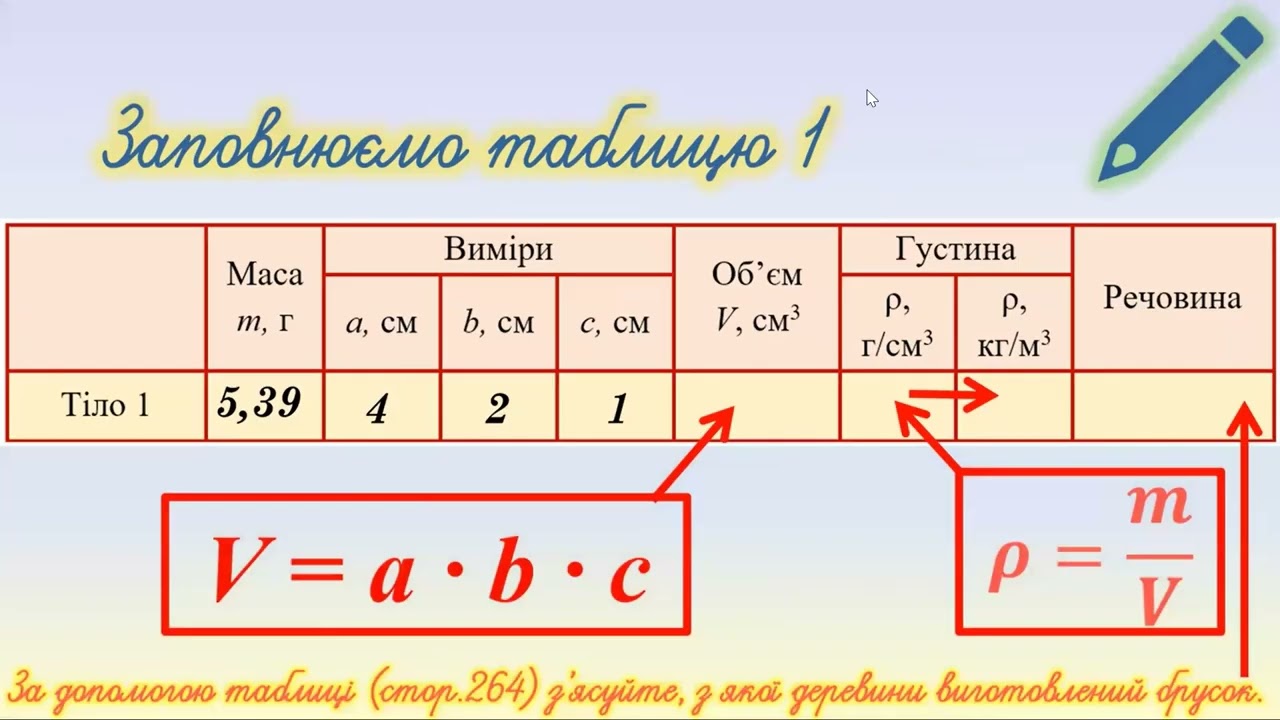 Заповнюємо таблицю 1

| | Маса $m$, г | Виміри $a$, см | Виміри $b$, см | Виміри $c$, см | Об'єм $V$, см$^3$ | Густина ρ, г/см$^3$ | Густина ρ, кг/м$^3$ | Речовина |
|---|---|---|---|---|---|---|---|---|
| Тіло 1 | 5,39 | 4 | 2 | 1 | | | | |

$V = a \cdot b \cdot c$

$\rho = \frac{m}{V}$

За допомогою таблиці (стор.264) з'ясуйте, з якої деревини виготовлений брусок.